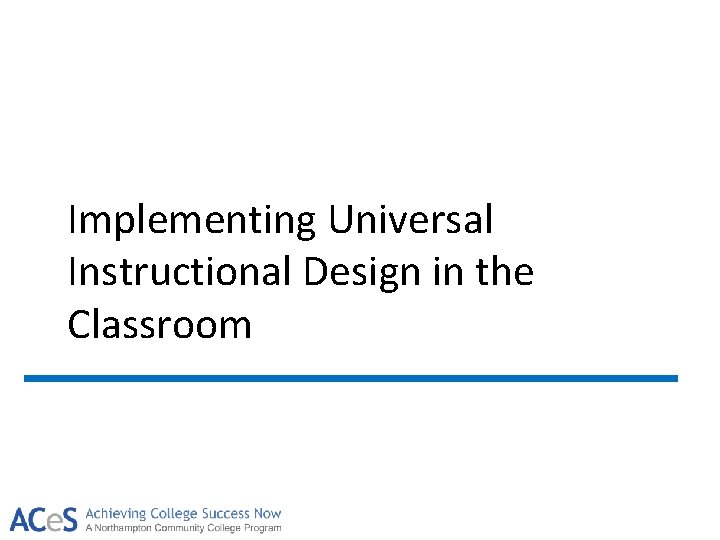 Implementing Universal Instructional Design in the Classroom

ACeS Achieving College Success Now
A Northampton Community College Program